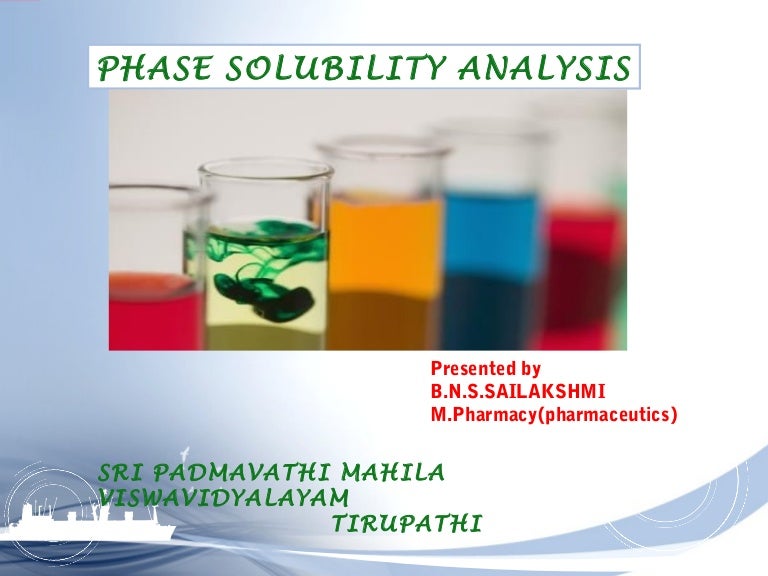 PHASE SOLUBILITY ANALYSIS

Presented by
B.N.S.SAILAKSHMI
M.Pharmacy(pharmaceutics)

SRI PADMAVATHI MAHILA VISWAVIDYALAYAM
TIRUPATHI